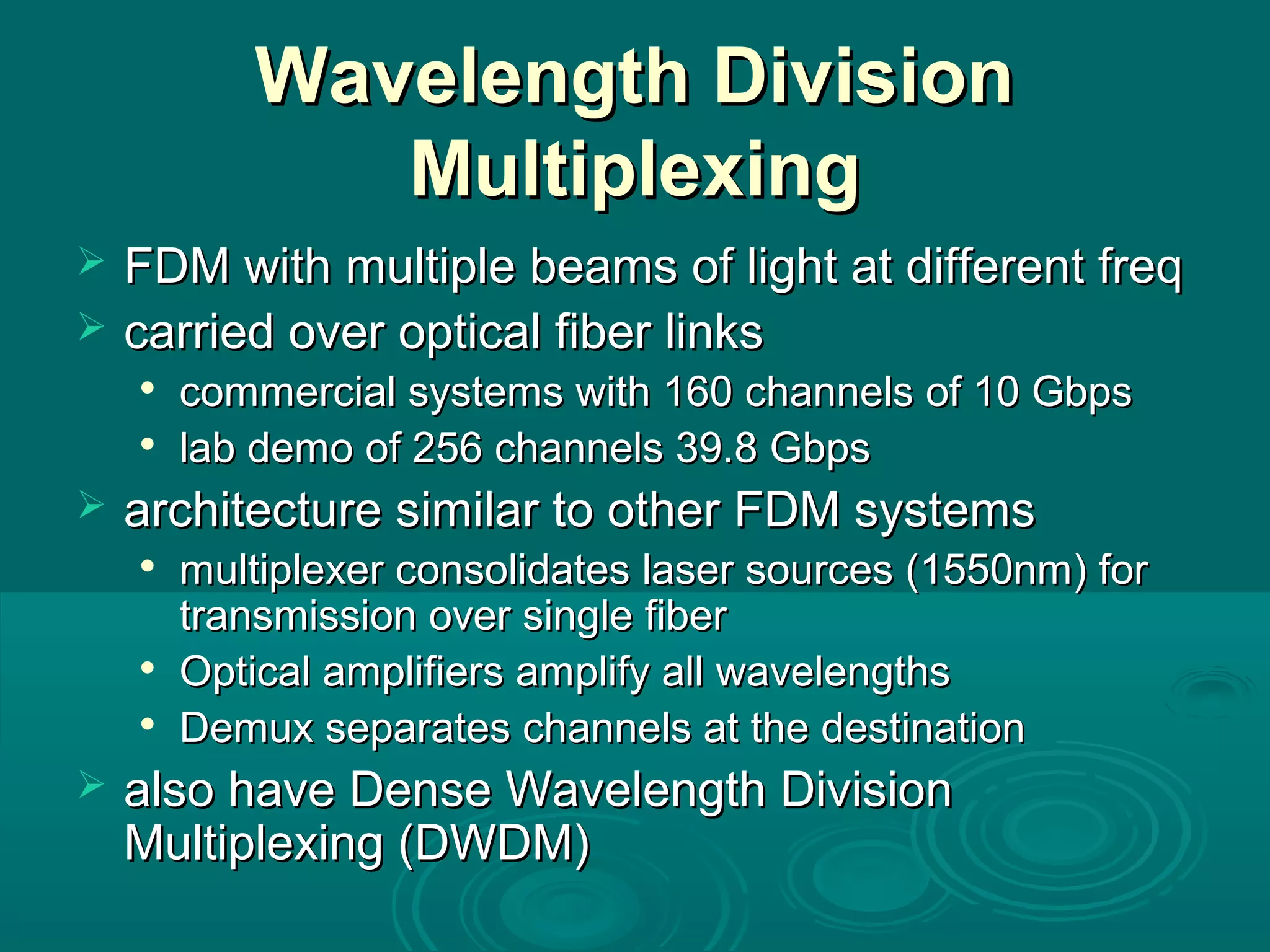 Wavelength Division Multiplexing

➢ FDM with multiple beams of light at different freq
➢ carried over optical fiber links
• commercial systems with 160 channels of 10 Gbps
• lab demo of 256 channels 39.8 Gbps
➢ architecture similar to other FDM systems
• multiplexer consolidates laser sources (1550nm) for transmission over single fiber
• Optical amplifiers amplify all wavelengths
• Demux separates channels at the destination
➢ also have Dense Wavelength Division Multiplexing (DWDM)